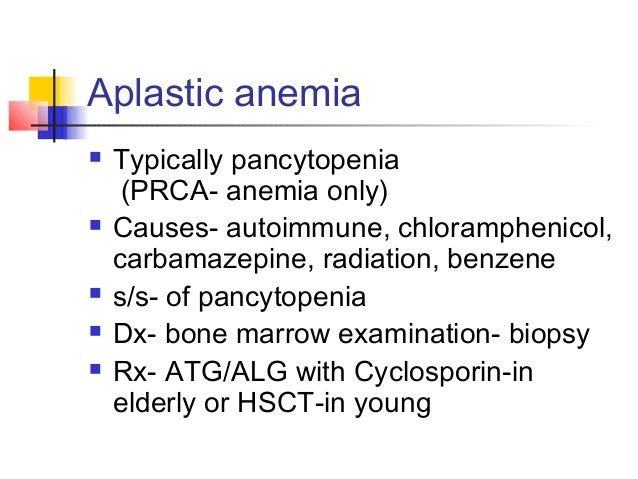 Aplastic anemia

- Typically pancytopenia (PRCA- anemia only)
- Causes- autoimmune, chloramphenicol, carbamazepine, radiation, benzene
- s/s- of pancytopenia
- Dx- bone marrow examination- biopsy
- Rx- ATG/ALG with Cyclosporin-in elderly or HSCT-in young